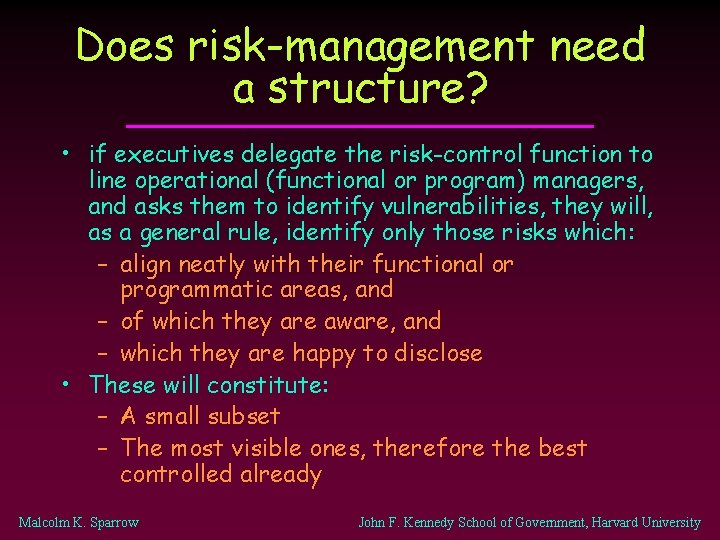 Does risk-management need a structure?

• if executives delegate the risk-control function to line operational (functional or program) managers, and asks them to identify vulnerabilities, they will, as a general rule, identify only those risks which:
– align neatly with their functional or programmatic areas, and
– of which they are aware, and
– which they are happy to disclose
• These will constitute:
– A small subset
– The most visible ones, therefore the best controlled already

Malcolm K. Sparrow

John F. Kennedy School of Government, Harvard University